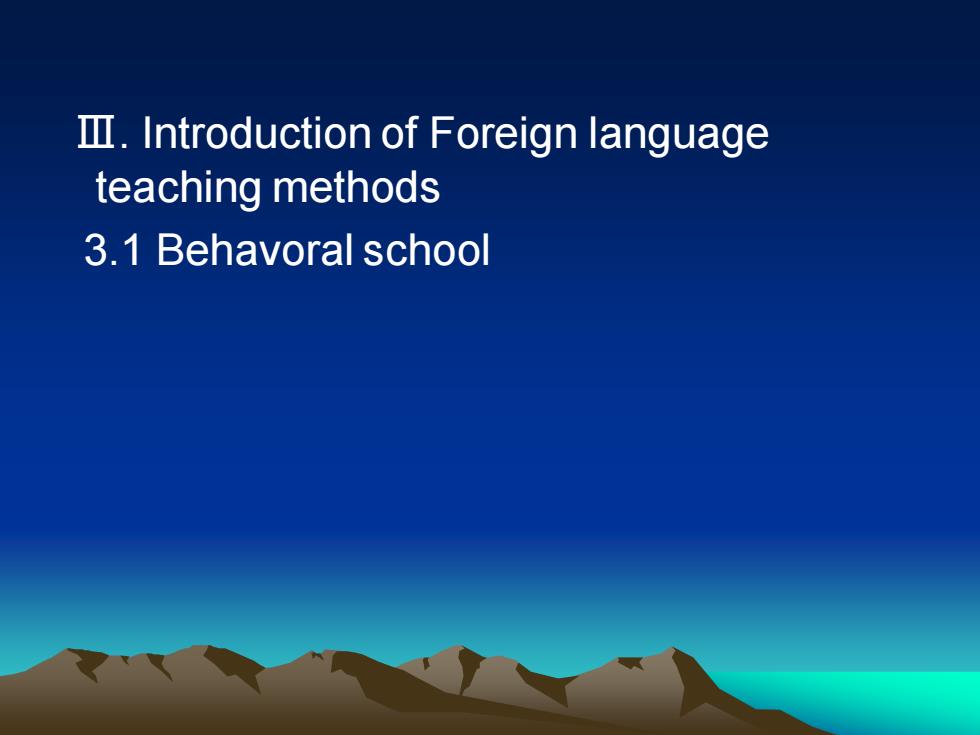 Ⅲ. Introduction of Foreign language teaching methods

3.1 Behavoral school